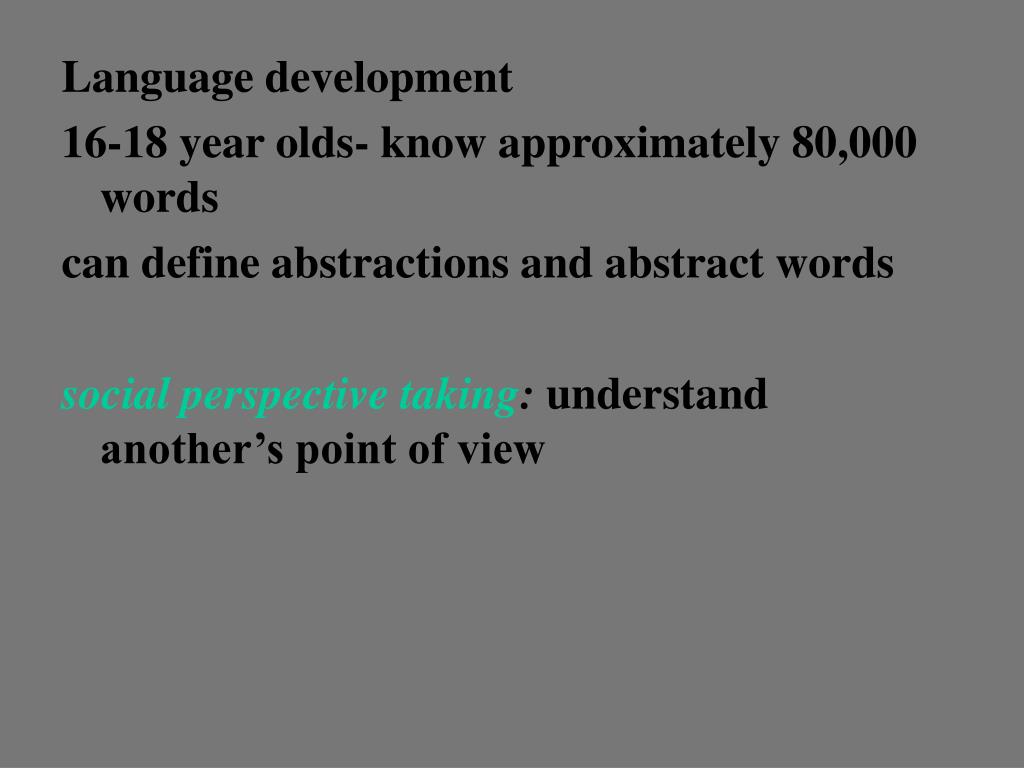 Language development

16-18 year olds- know approximately 80,000 words

can define abstractions and abstract words

social perspective taking: understand another’s point of view